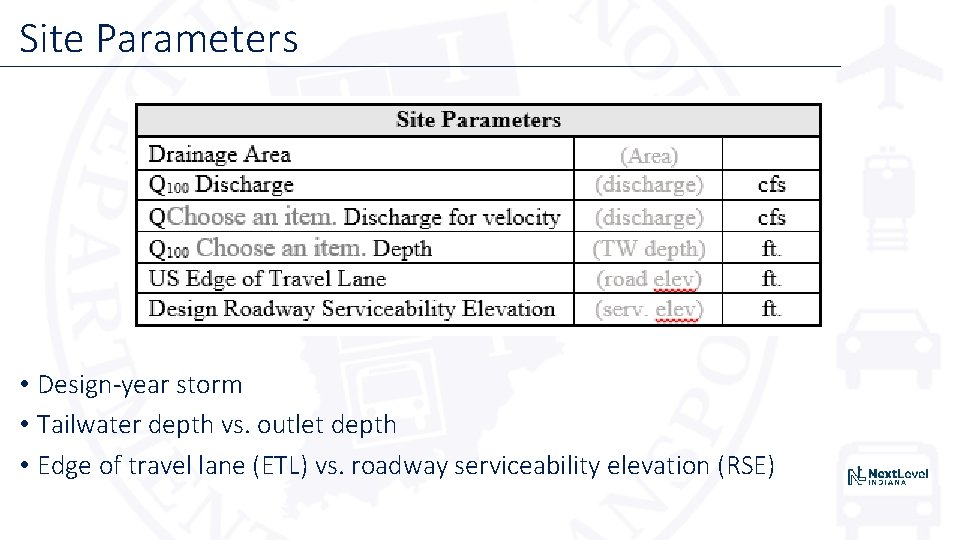 Site Parameters

| Site Parameters | | |
|---|---|---|
| Drainage Area | (Area) | |
| $Q_{100}$ Discharge | (discharge) | cfs |
| QChoose an item. Discharge for velocity | (discharge) | cfs |
| $Q_{100}$ Choose an item. Depth | (TW depth) | ft. |
| US Edge of Travel Lane | (road elev) | ft. |
| Design Roadway Serviceability Elevation | (serv. elev) | ft. |

• Design-year storm
• Tailwater depth vs. outlet depth
• Edge of travel lane (ETL) vs. roadway serviceability elevation (RSE)

NextLevel INDIANA